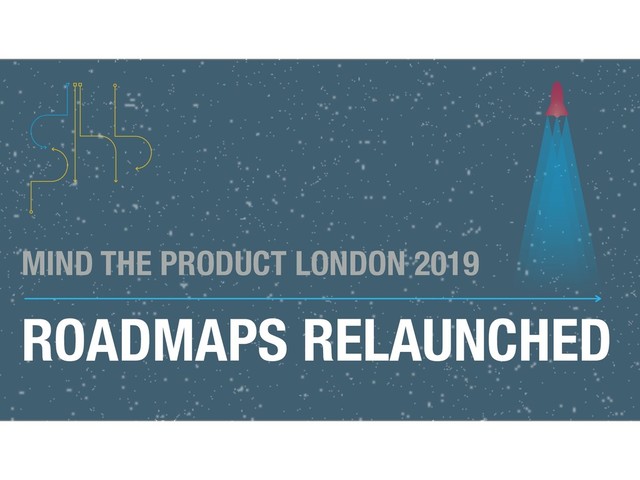 MIND THE PRODUCT LONDON 2019

ROADMAPS RELAUNCHED